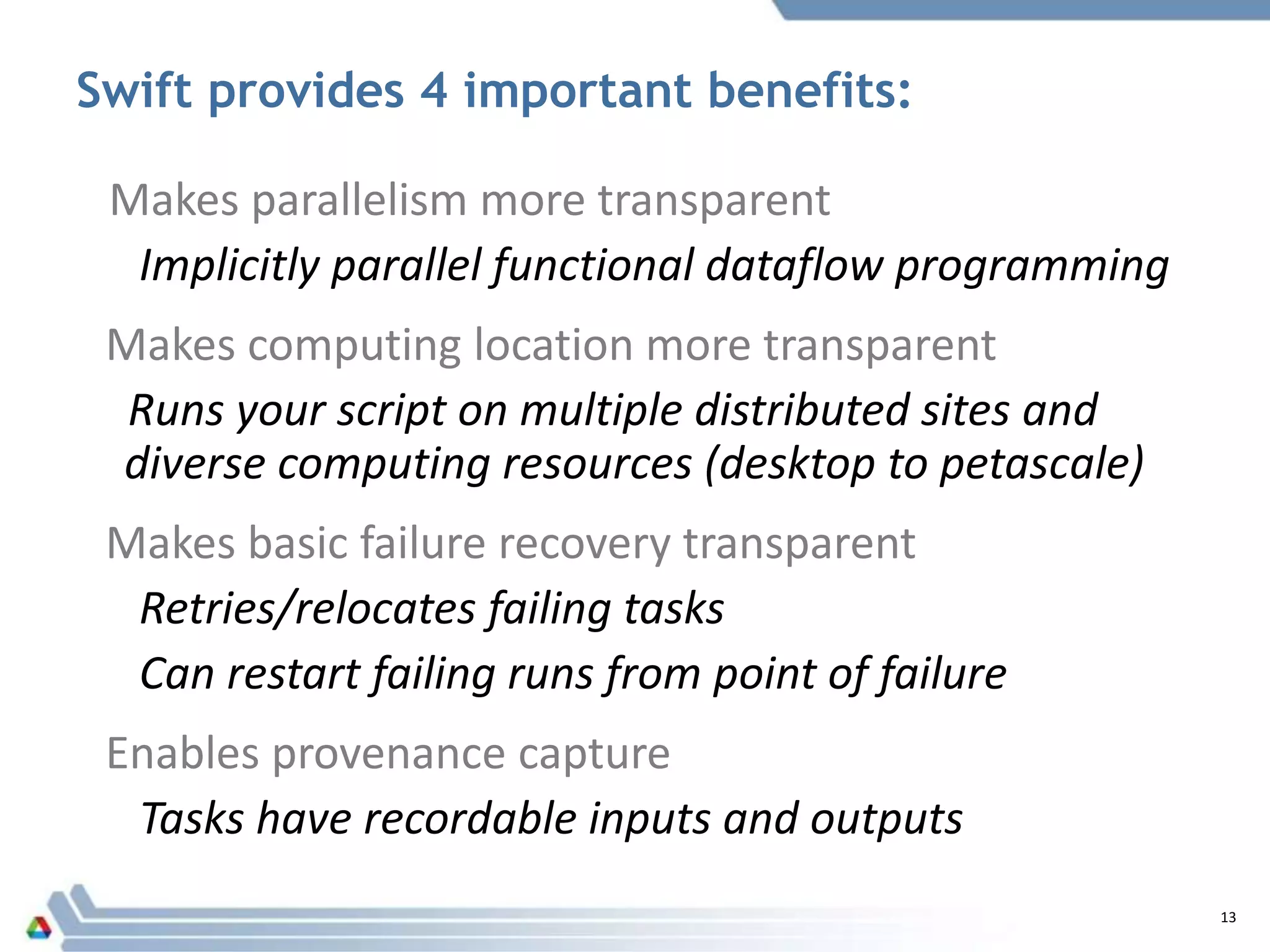 Swift provides 4 important benefits:

Makes parallelism more transparent

Implicitly parallel functional dataflow programming

Makes computing location more transparent

Runs your script on multiple distributed sites and diverse computing resources (desktop to petascale)

Makes basic failure recovery transparent

Retries/relocates failing tasks

Can restart failing runs from point of failure

Enables provenance capture

Tasks have recordable inputs and outputs

13